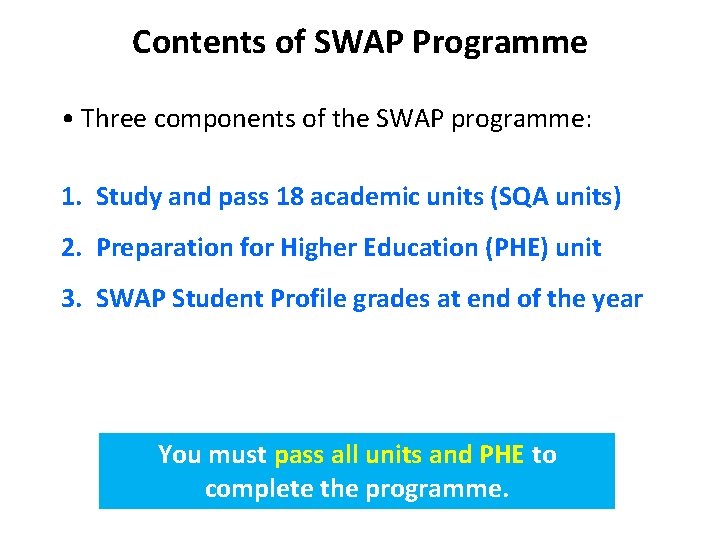 Contents of SWAP Programme

• Three components of the SWAP programme:

1. Study and pass 18 academic units (SQA units)
2. Preparation for Higher Education (PHE) unit
3. SWAP Student Profile grades at end of the year

You must pass all units and PHE to complete the programme.